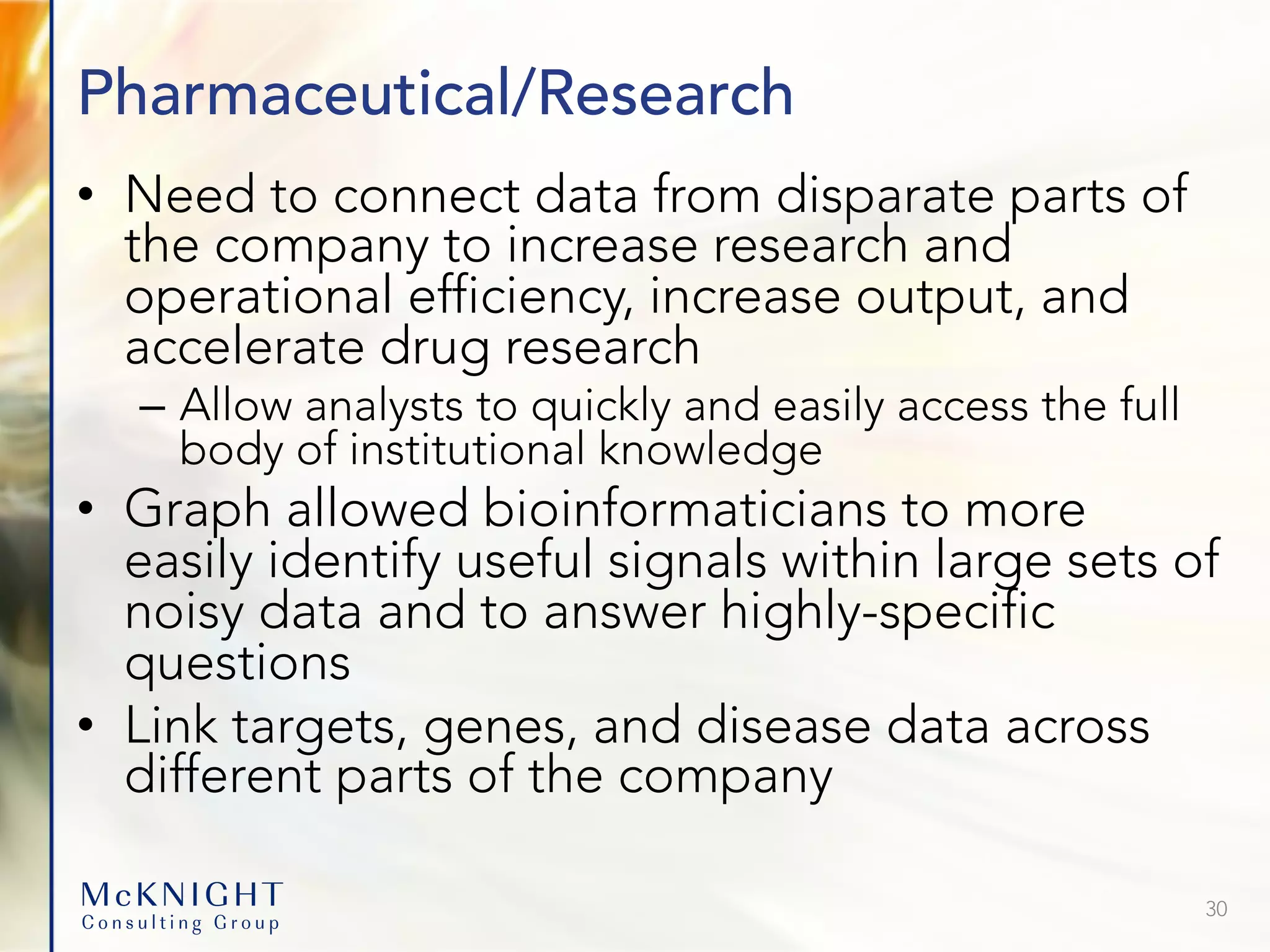 Pharmaceutical/Research

• Need to connect data from disparate parts of the company to increase research and operational efficiency, increase output, and accelerate drug research
– Allow analysts to quickly and easily access the full body of institutional knowledge
• Graph allowed bioinformaticians to more easily identify useful signals within large sets of noisy data and to answer highly-specific questions
• Link targets, genes, and disease data across different parts of the company

McKNIGHT
Consulting Group

30